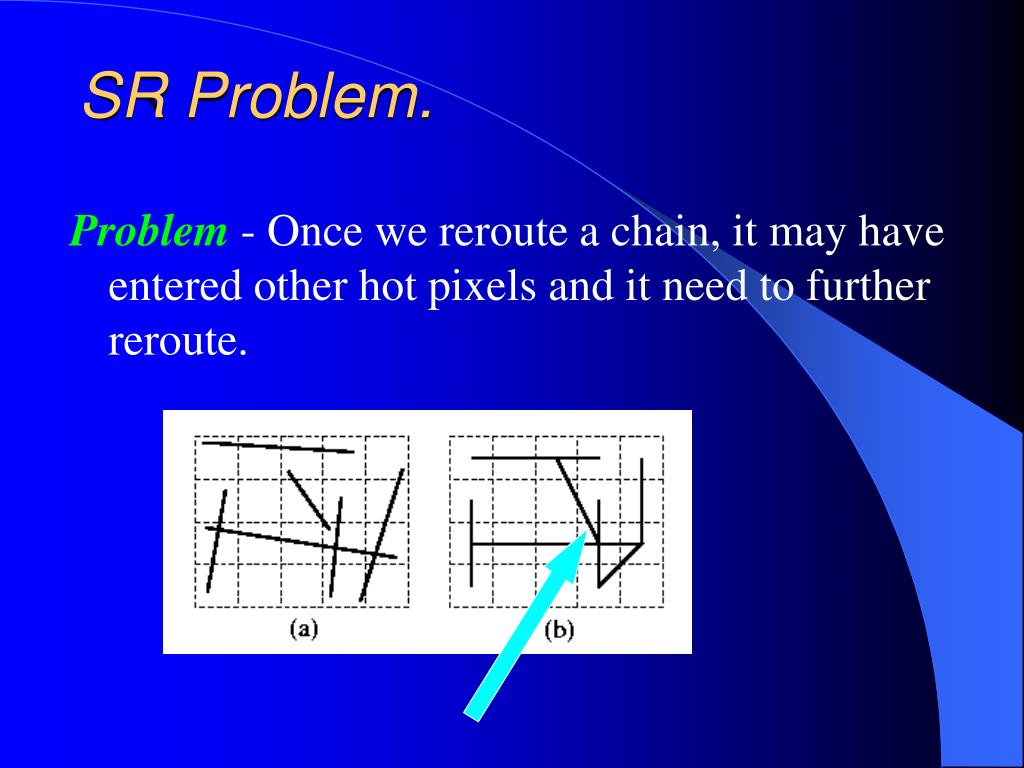 SR Problem.

Problem - Once we reroute a chain, it may have entered other hot pixels and it need to further reroute.

(a)

(b)